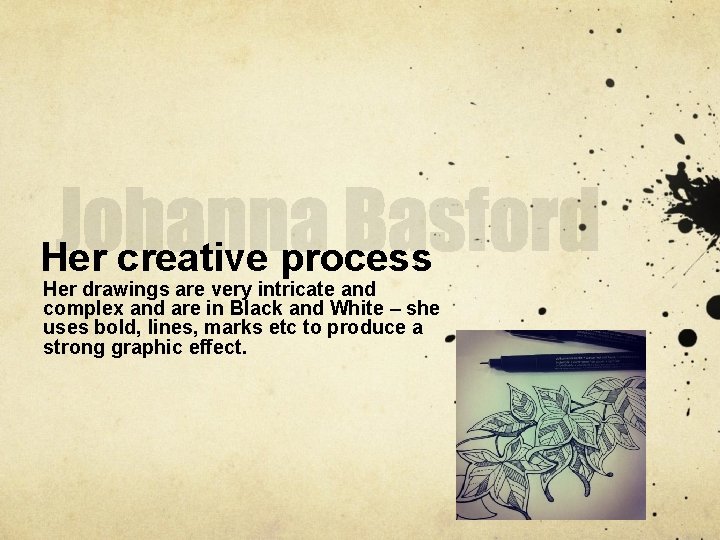 Johanna Basford

Her creative process

Her drawings are very intricate and complex and are in Black and White – she uses bold, lines, marks etc to produce a strong graphic effect.